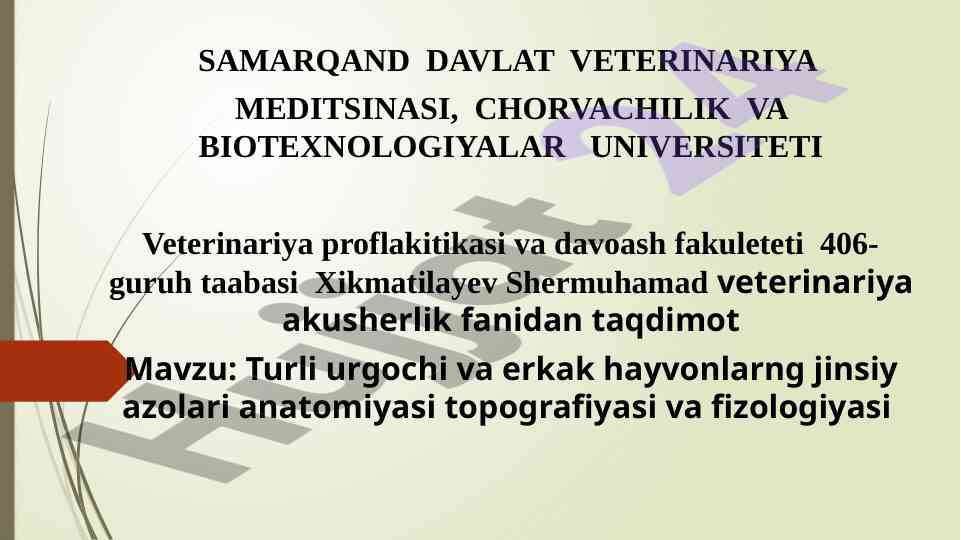 SAMARQAND DAVLAT VETERINARIYA MEDITSINASI, CHORVACHILIK VA BIOTEXNOLOGIYALAR UNIVERSITETI

Veterinariya proflakitikasi va davoash fakuleteti 406-guruh taabasi Xikmatilayev Shermuhamad veterinariya akusherlik fanidan taqdimot

Mavzu: Turli urgochi va erkak hayvonlarng jinsiy azolari anatomiyasi topografiyasi va fizologiyasi

Hujjat 24